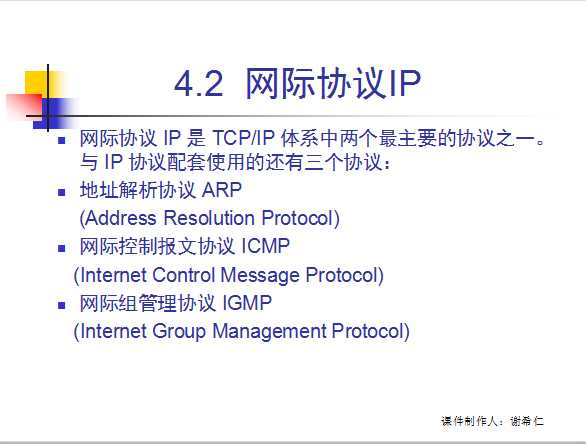 4.2 网际协议IP

- 网际协议 IP 是 TCP/IP 体系中两个最主要的协议之一。与 IP 协议配套使用的还有三个协议：
- 地址解析协议 ARP
(Address Resolution Protocol)
- 网际控制报文协议 ICMP
(Internet Control Message Protocol)
- 网际组管理协议 IGMP
(Internet Group Management Protocol)

课件制作人：谢希仁